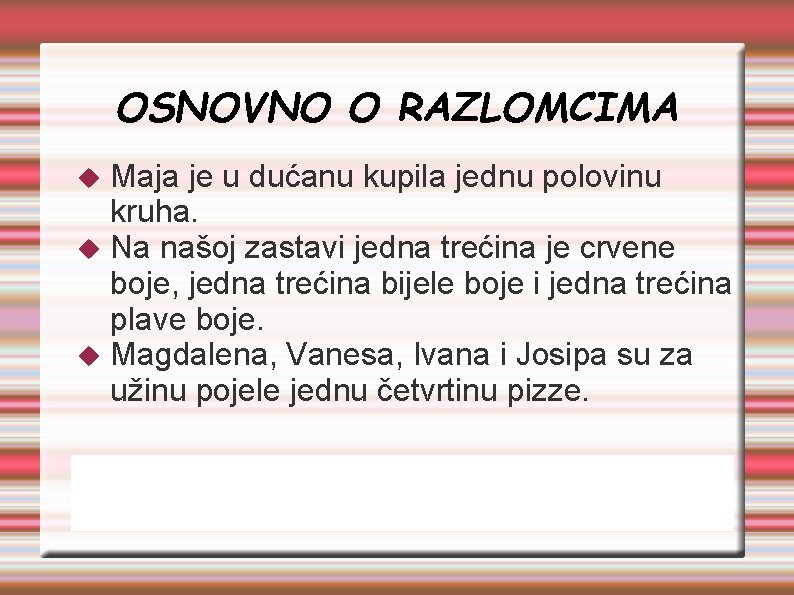 OSNOVNO O RAZLOMCIMA

• Maja je u dućanu kupila jednu polovinu kruha.
• Na našoj zastavi jedna trećina je crvene boje, jedna trećina bijele boje i jedna trećina plave boje.
• Magdalena, Vanesa, Ivana i Josipa su za užinu pojele jednu četvrtinu pizze.